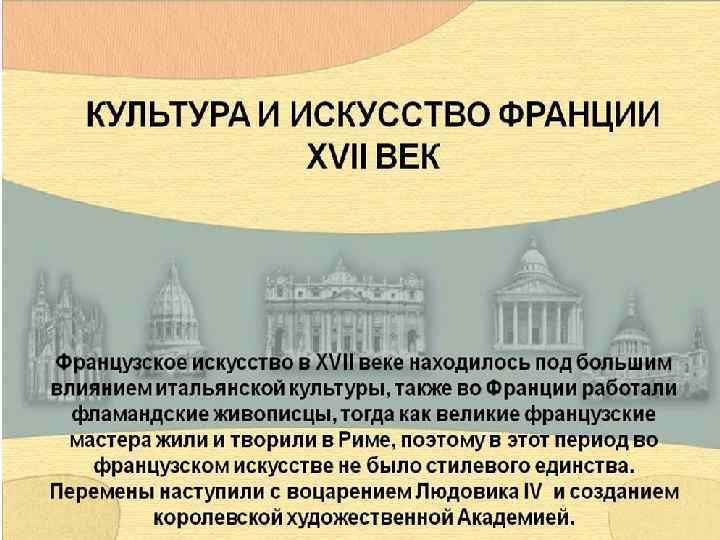 КУЛЬТУРА И ИСКУССТВО ФРАНЦИИ
XVII ВЕК

Французское искусство в XVII веке находилось под большим влиянием итальянской культуры, также во Франции работали фламандские живописцы, тогда как великие французские мастера жили и творили в Риме, поэтому в этот период во французском искусстве не было стилевого единства. Перемены наступили с воцарением Людовика IV и созданием королевской художественной Академией.